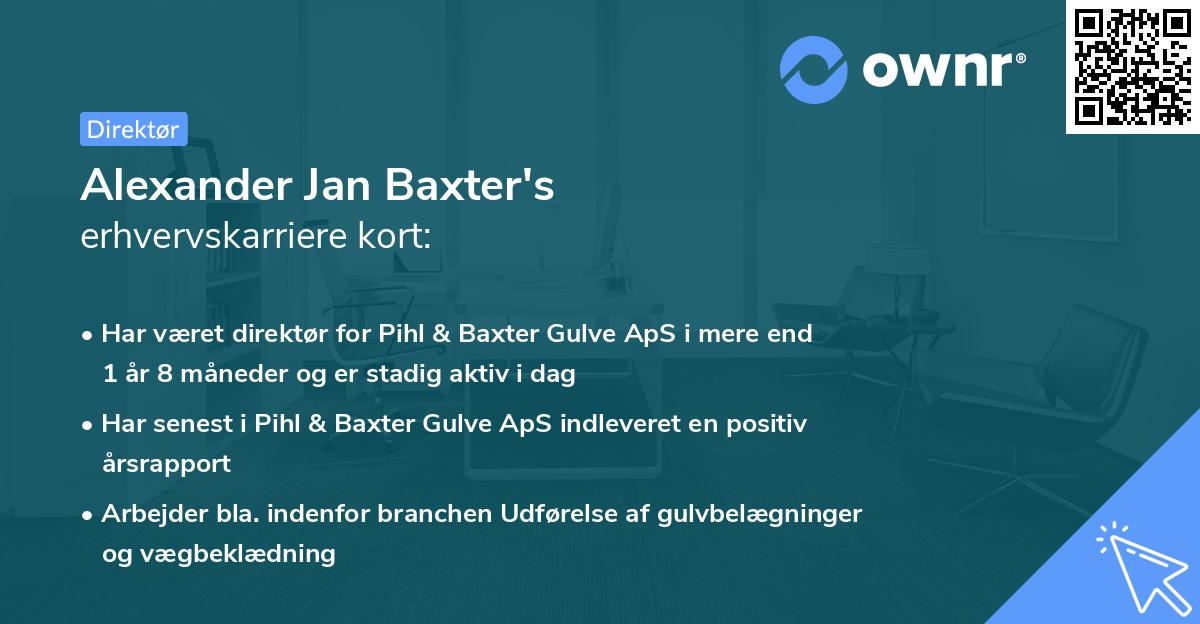 ownr®

Direktør

Alexander Jan Baxter's
erhvervskarriere kort:

• Har været direktør for Pihl & Baxter Gulve ApS i mere end 1 år 8 måneder og er stadig aktiv i dag
• Har senest i Pihl & Baxter Gulve ApS indleveret en positiv årsrapport
• Arbejder bla. indenfor branchen Udførelse af gulvbelægninger og vægbeklædning